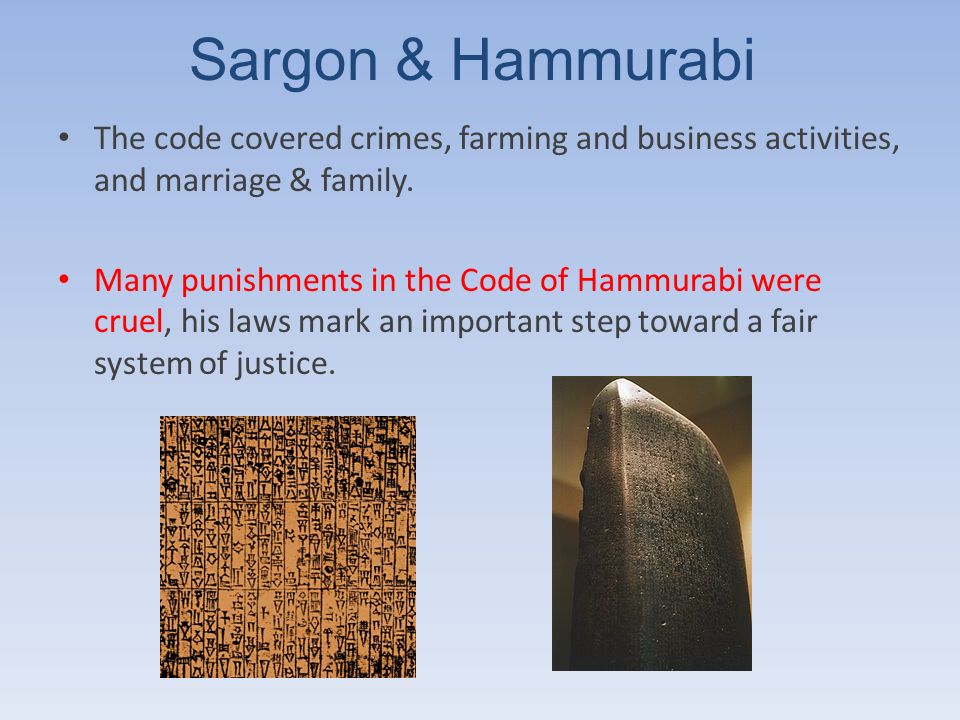 Sargon & Hammurabi

• The code covered crimes, farming and business activities, and marriage & family.

• Many punishments in the Code of Hammurabi were cruel, his laws mark an important step toward a fair system of justice.